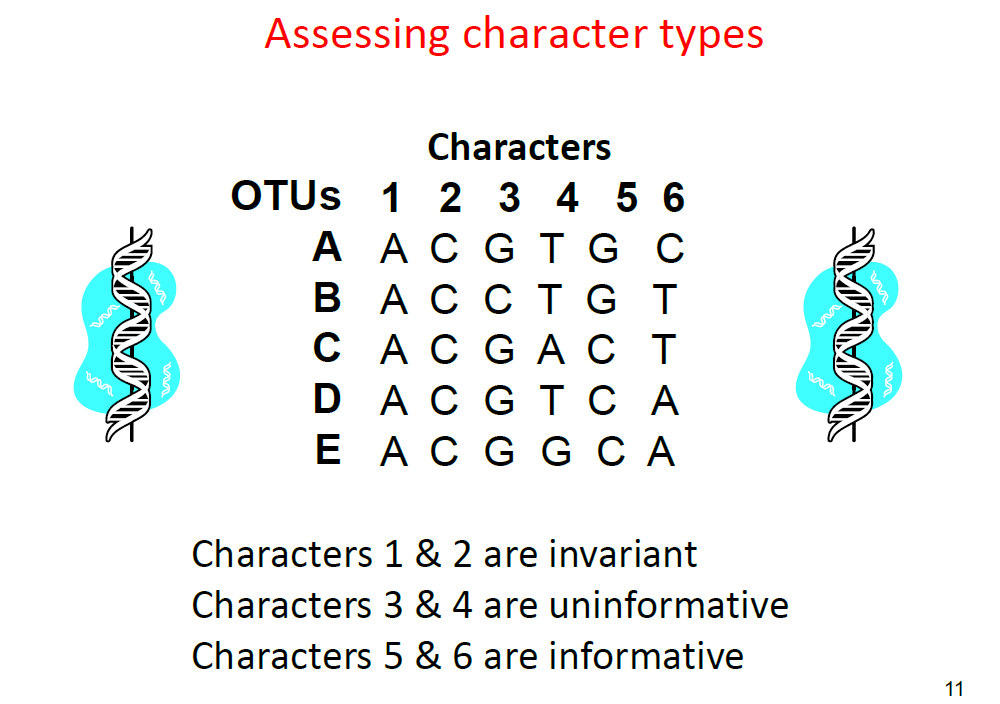 Assessing character types

Characters

| OTUs | 1 | 2 | 3 | 4 | 5 | 6 |
|---|---|---|---|---|---|---|
| A | A | C | G | T | G | C |
| B | A | C | C | T | G | T |
| C | A | C | G | A | C | T |
| D | A | C | G | T | C | A |
| E | A | C | G | G | C | A |

Characters 1 & 2 are invariant
Characters 3 & 4 are uninformative
Characters 5 & 6 are informative

11